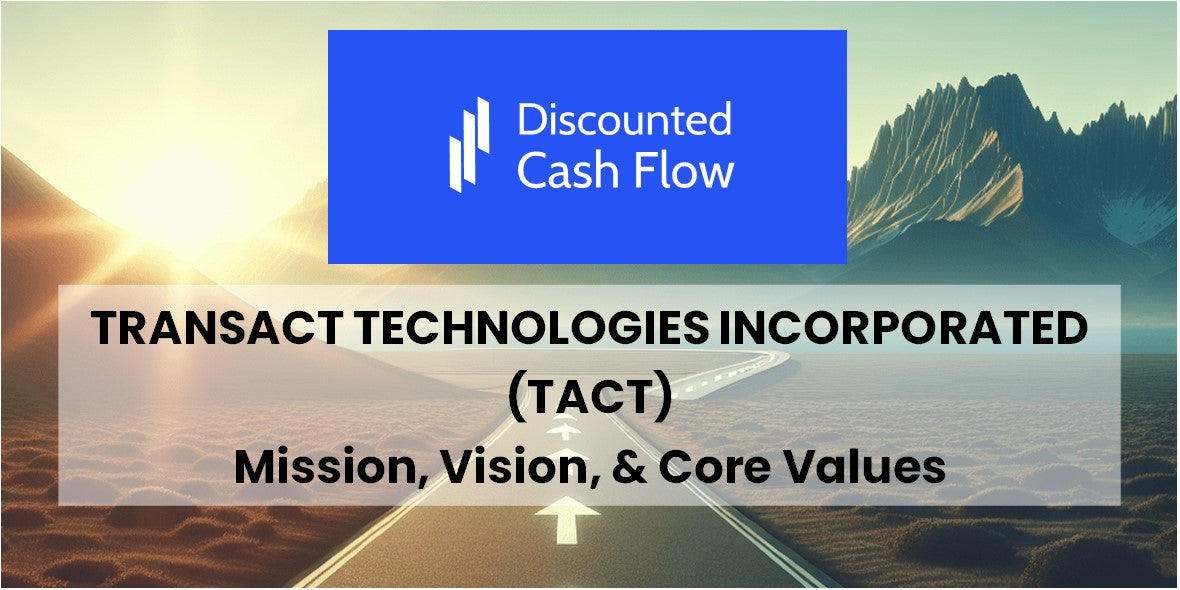 Discounted Cash Flow

TRANSACT TECHNOLOGIES INCORPORATED (TACT)

Mission, Vision, & Core Values